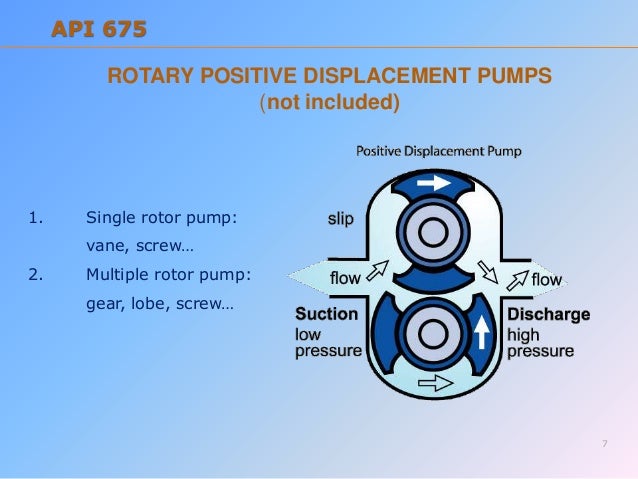 API 675

ROTARY POSITIVE DISPLACEMENT PUMPS
(not included)

1. Single rotor pump: vane, screw…
2. Multiple rotor pump: gear, lobe, screw…

Positive Displacement Pump

slip

flow

flow

Suction
low
pressure

Discharge
high
pressure

7